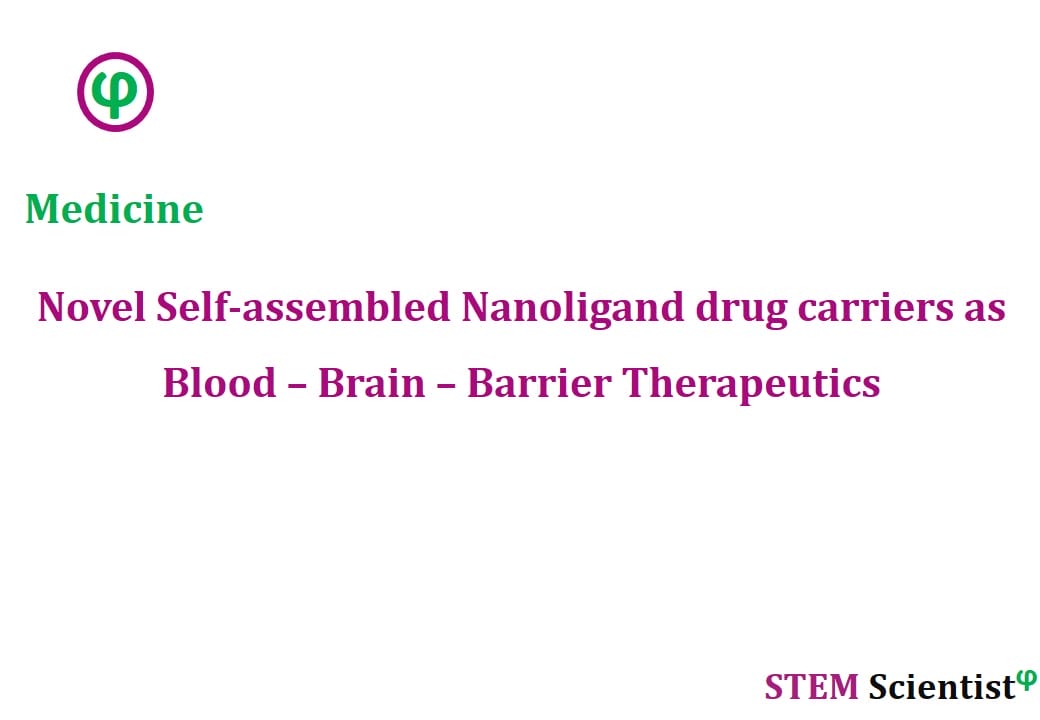 φ

Medicine

Novel Self-assembled Nanoligand drug carriers as Blood – Brain – Barrier Therapeutics

STEM Scientist$^{φ}$